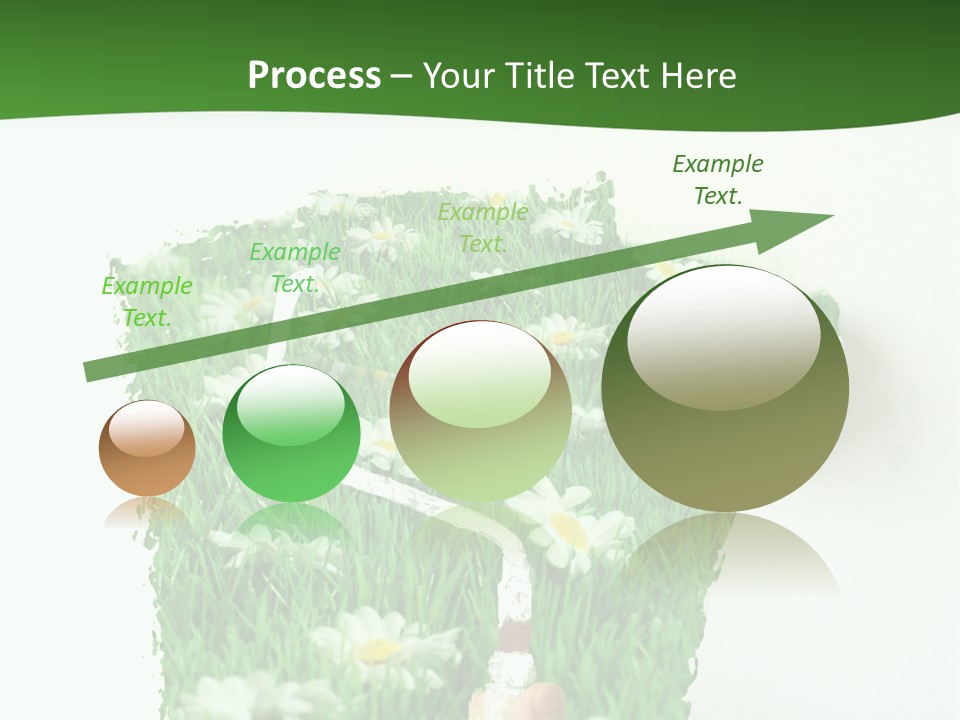 Process – Your Title Text Here

Example Text.

Example Text.

Example Text.

Example Text.